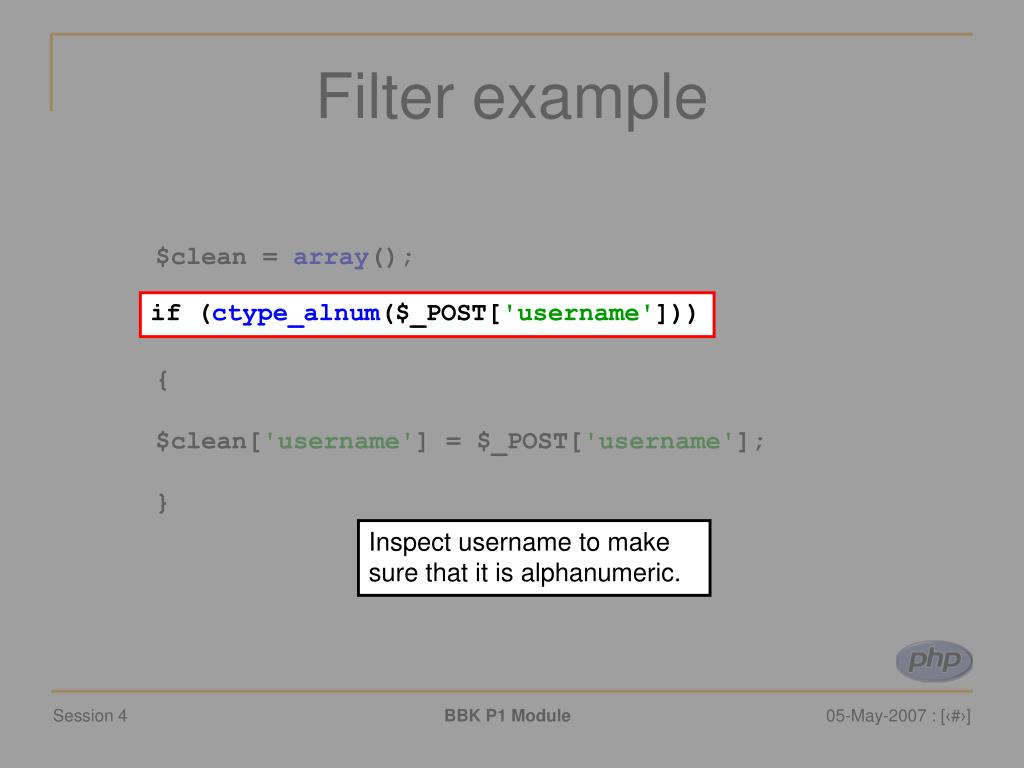 Filter example

$clean = array();

if (ctype_alnum($_POST['username']))

{

$clean['username'] = $_POST['username'];

}

Inspect username to make sure that it is alphanumeric.

php

Session 4

BBK P1 Module

05-May-2007 : [‹#›]